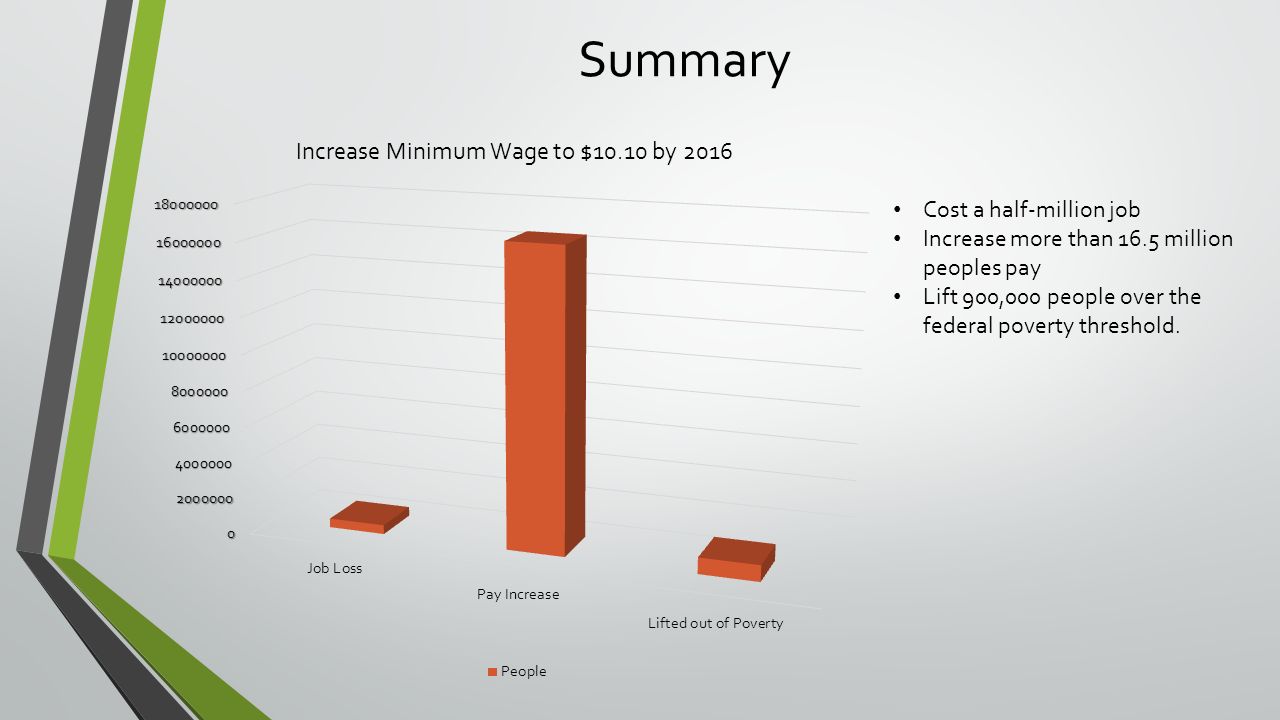 Summary

Increase Minimum Wage to $10.10 by 2016

18000000
16000000
14000000
12000000
10000000
8000000
6000000
4000000
2000000
0

Job Loss
Pay Increase
Lifted out of Poverty

People

• Cost a half-million job
• Increase more than 16.5 million peoples pay
• Lift 900,000 people over the federal poverty threshold.